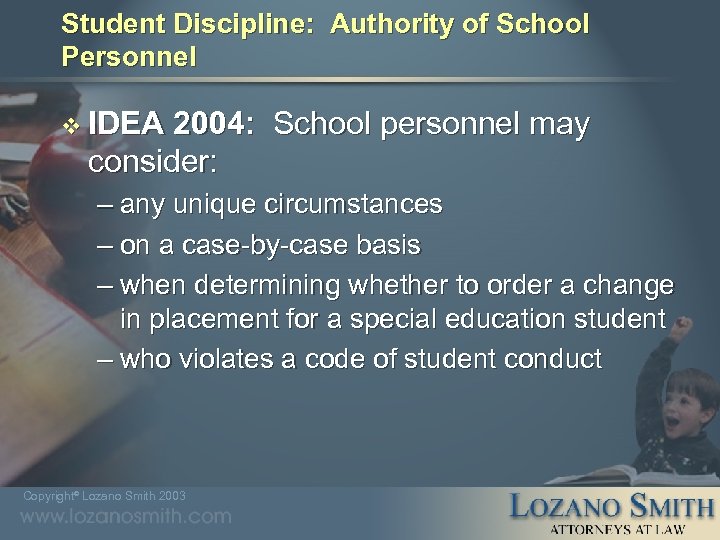 Student Discipline: Authority of School Personnel

❖ IDEA 2004: School personnel may consider:

– any unique circumstances

– on a case-by-case basis

– when determining whether to order a change in placement for a special education student

– who violates a code of student conduct

Copyright© Lozano Smith 2003
www.lozanosmith.com

LOZANO SMITH
ATTORNEYS AT LAW